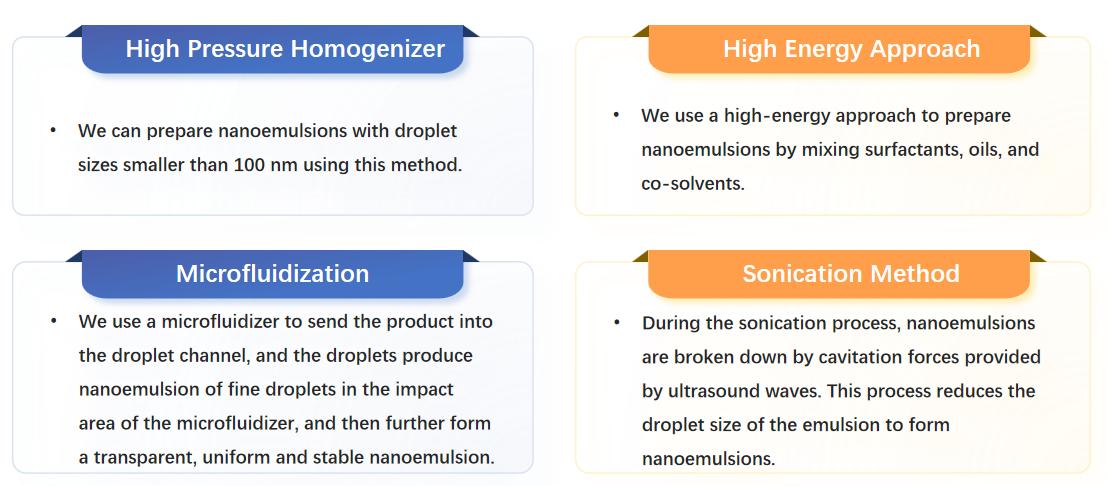 High Pressure Homogenizer

• We can prepare nanoemulsions with droplet sizes smaller than 100 nm using this method.

High Energy Approach

• We use a high-energy approach to prepare nanoemulsions by mixing surfactants, oils, and co-solvents.

Microfluidization

• We use a microfluidizer to send the product into the droplet channel, and the droplets produce nanoemulsion of fine droplets in the impact area of the microfluidizer, and then further form a transparent, uniform and stable nanoemulsion.

Sonication Method

• During the sonication process, nanoemulsions are broken down by cavitation forces provided by ultrasound waves. This process reduces the droplet size of the emulsion to form nanoemulsions.